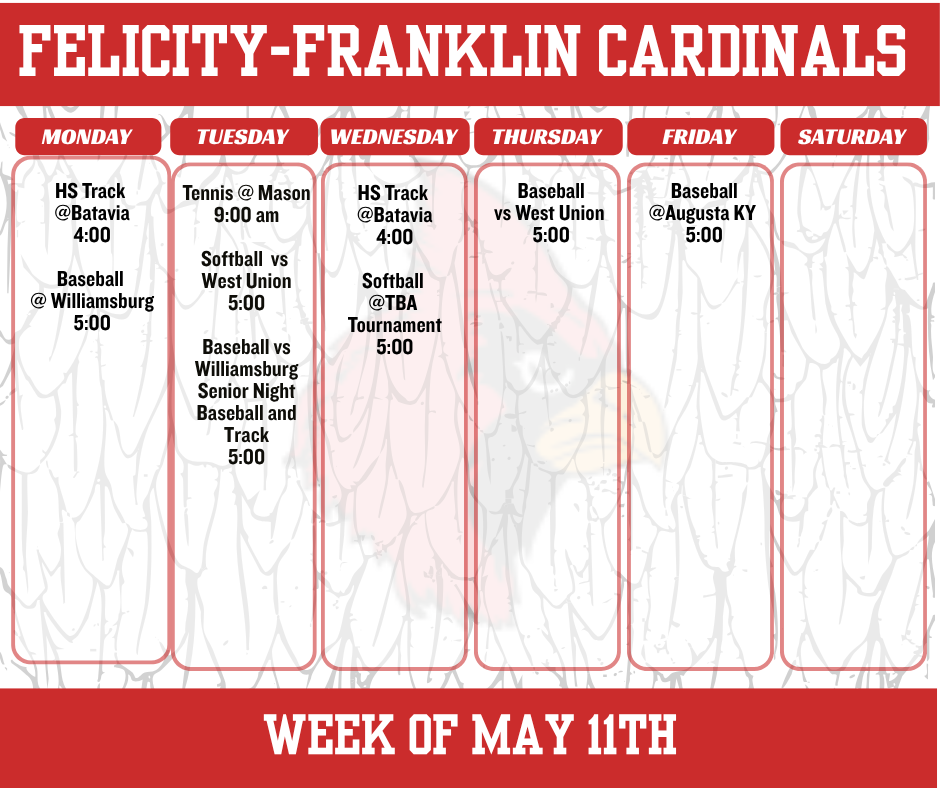 FELICITY-FRANKLIN CARDINALS

MONDAY

HS Track @Batavia 4:00

Baseball @ Williamsburg 5:00

TUESDAY

Tennis @ Mason 9:00 am

Softball vs West Union 5:00

Baseball vs Williamsburg Senior Night Baseball and Track 5:00

WEDNESDAY

HS Track @Batavia 4:00

Softball @TBA Tournament 5:00

THURSDAY

Baseball vs West Union 5:00

FRIDAY

Baseball @Augusta KY 5:00

SATURDAY

WEEK OF MAY 11TH